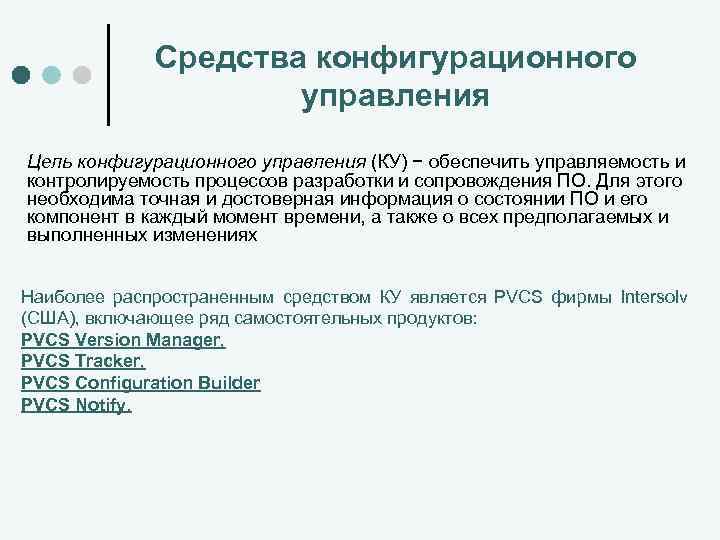 Средства конфигурационного управления

Цель конфигурационного управления (КУ) − обеспечить управляемость и контролируемость процессов разработки и сопровождения ПО. Для этого необходима точная и достоверная информация о состоянии ПО и его компонент в каждый момент времени, а также о всех предполагаемых и выполненных изменениях

Наиболее распространенным средством КУ является PVCS фирмы Intersolv (США), включающее ряд самостоятельных продуктов:
PVCS Version Manager.
PVCS Tracker.
PVCS Configuration Builder
PVCS Notify.